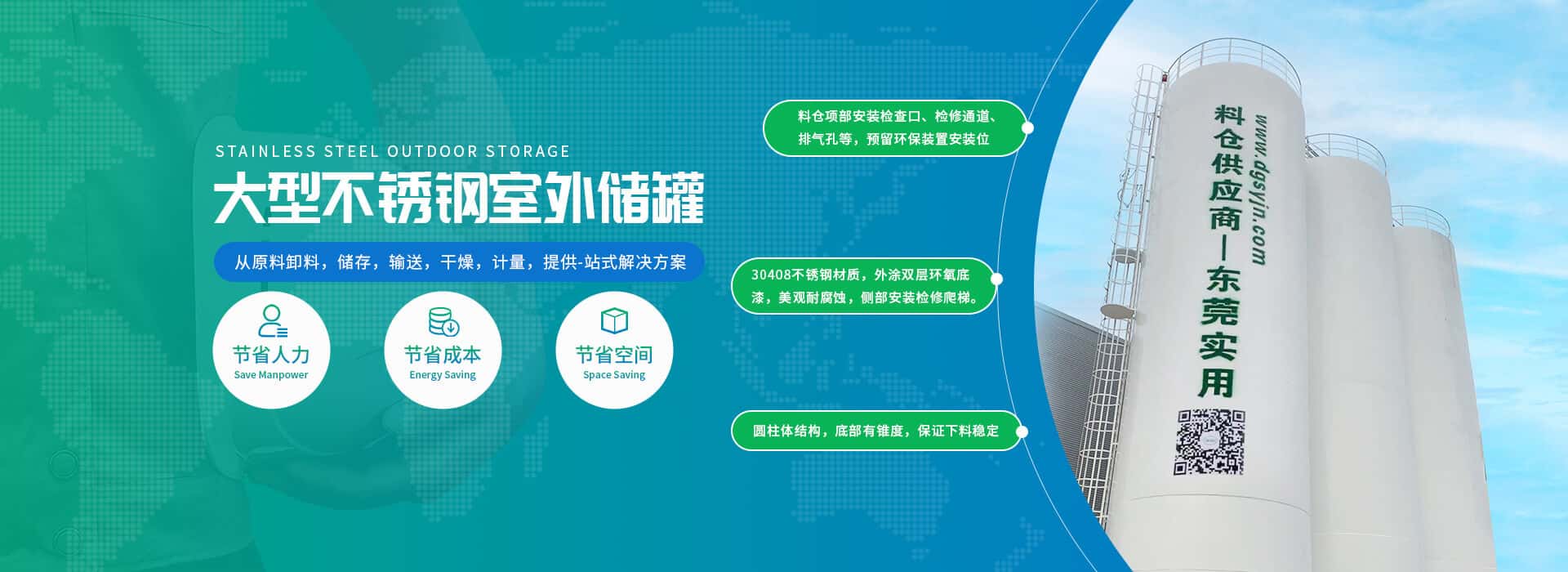 STAINLESS STEEL OUTDOOR STORAGE

大型不锈钢室外储罐

从原料卸料，储存，输送，干燥，计量，提供-站式解决方案

节省人力
Save Manpower

节省成本
Energy Saving

节省空间
Space Saving

料仓项部安装检查口、检修通道、排气孔等，预留环保装置安装位

30408不锈钢材质，外涂双层环氧底漆，美观耐腐蚀，侧部安装检修爬梯。

圆柱体结构，底部有锥度，保证下料稳定

料仓供应商—东莞实用

www.dgsyjn.com